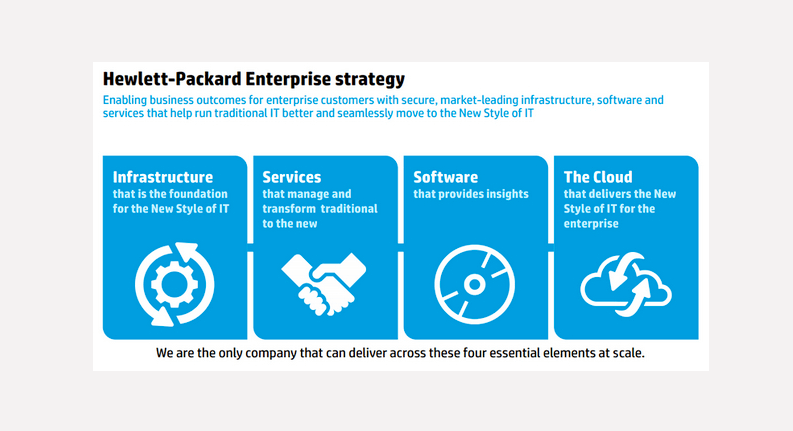 Hewlett-Packard Enterprise strategy

Enabling business outcomes for enterprise customers with secure, market-leading infrastructure, software and services that help run traditional IT better and seamlessly move to the New Style of IT

Infrastructure
that is the foundation for the New Style of IT

Services
that manage and transform traditional to the new

Software
that provides insights

The Cloud
that delivers the New Style of IT for the enterprise

We are the only company that can deliver across these four essential elements at scale.